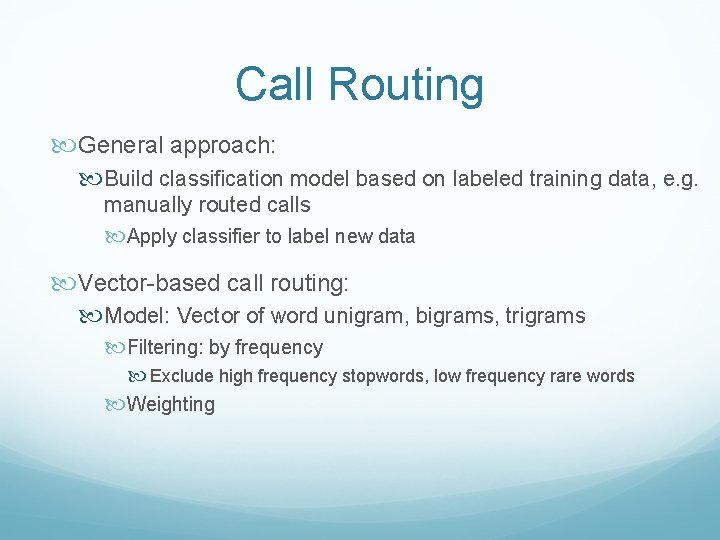 Call Routing

General approach:

Build classification model based on labeled training data, e.g. manually routed calls

Apply classifier to label new data

Vector-based call routing:

Model: Vector of word unigram, bigrams, trigrams

Filtering: by frequency

Exclude high frequency stopwords, low frequency rare words

Weighting